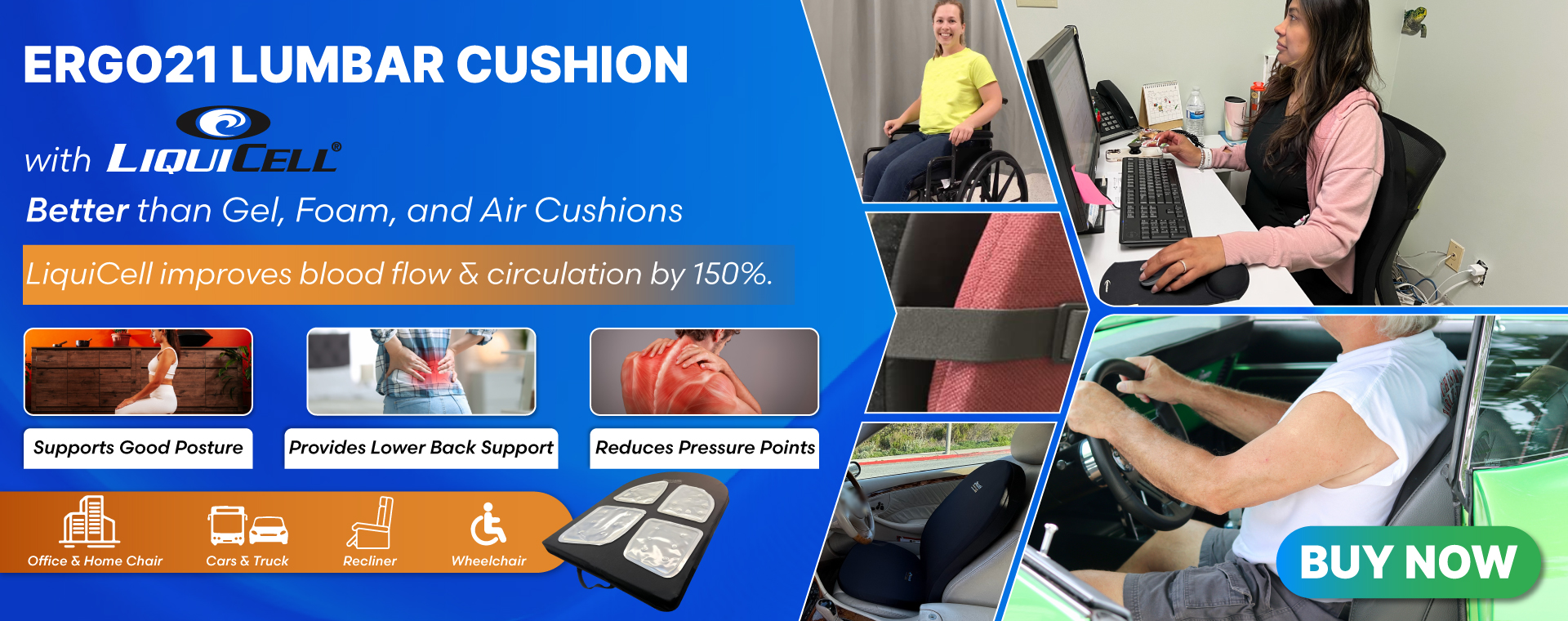 ERGO21 LUMBAR CUSHION

with LIQUICELL®

Better than Gel, Foam, and Air Cushions

LiquiCell improves blood flow & circulation by 150%.

Supports Good Posture

Provides Lower Back Support

Reduces Pressure Points

Office & Home Chair

Cars & Truck

Recliner

Wheelchair

BUY NOW